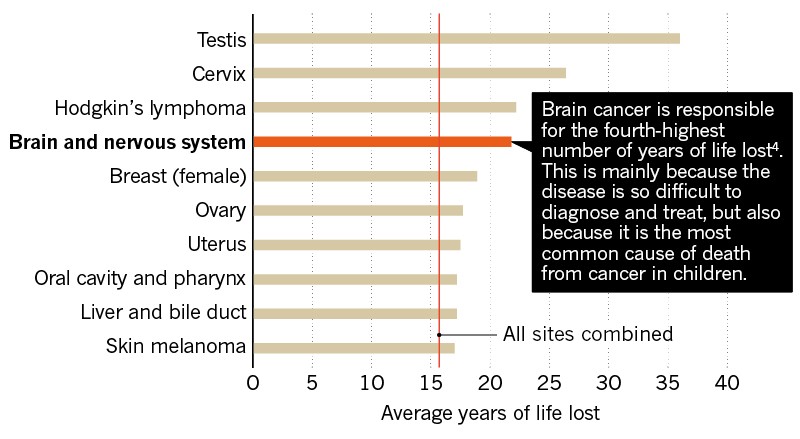 Testis
Cervix
Hodgkin's lymphoma
Brain and nervous system
Breast (female)
Ovary
Uterus
Oral cavity and pharynx
Liver and bile duct
Skin melanoma

Brain cancer is responsible for the fourth-highest number of years of life lost$^4$. This is mainly because the disease is so difficult to diagnose and treat, but also because it is the most common cause of death from cancer in children.

All sites combined

0 5 10 15 20 25 30 35 40
Average years of life lost